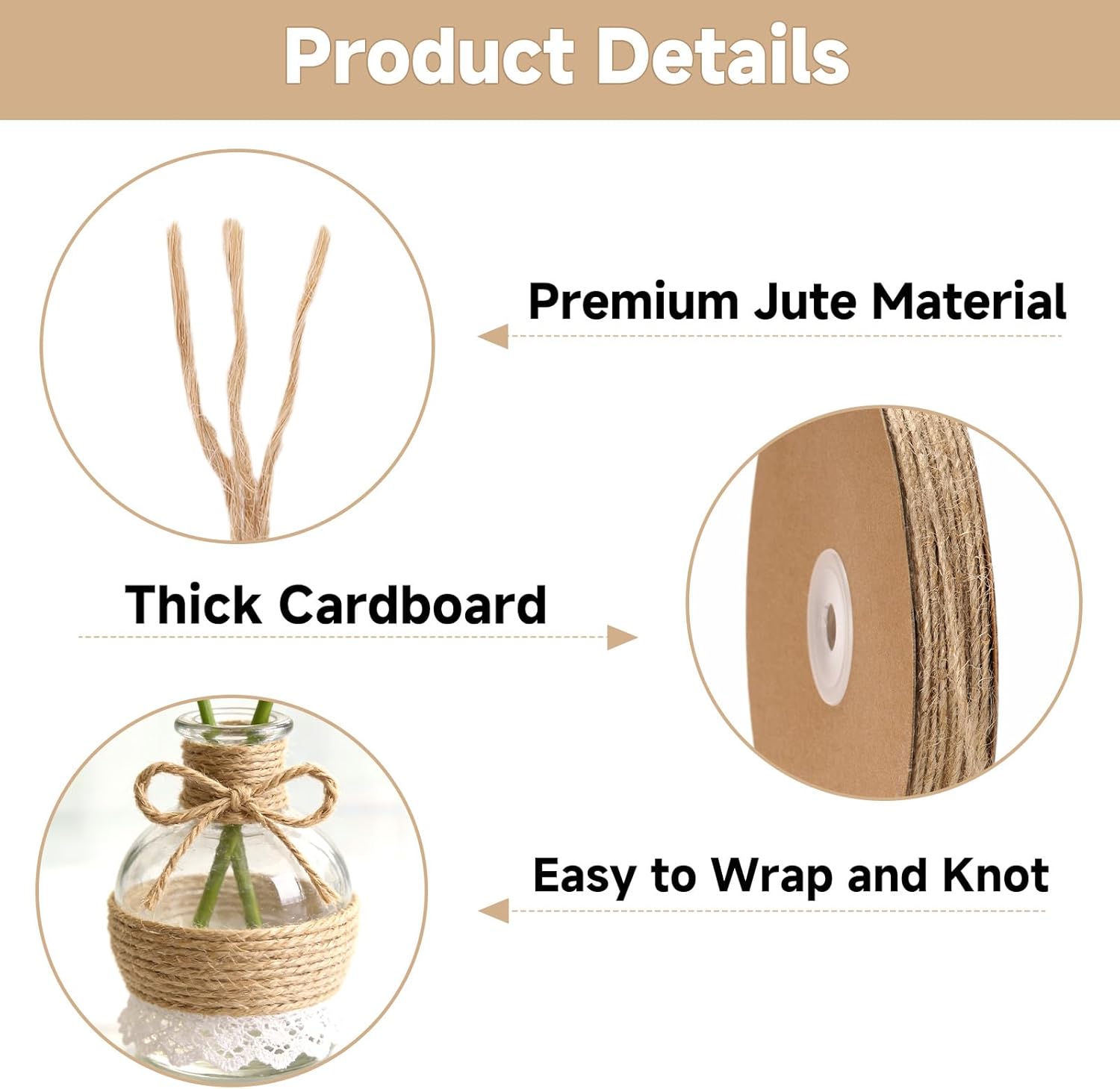 Product Details

Premium Jute Material

Thick Cardboard

Easy to Wrap and Knot